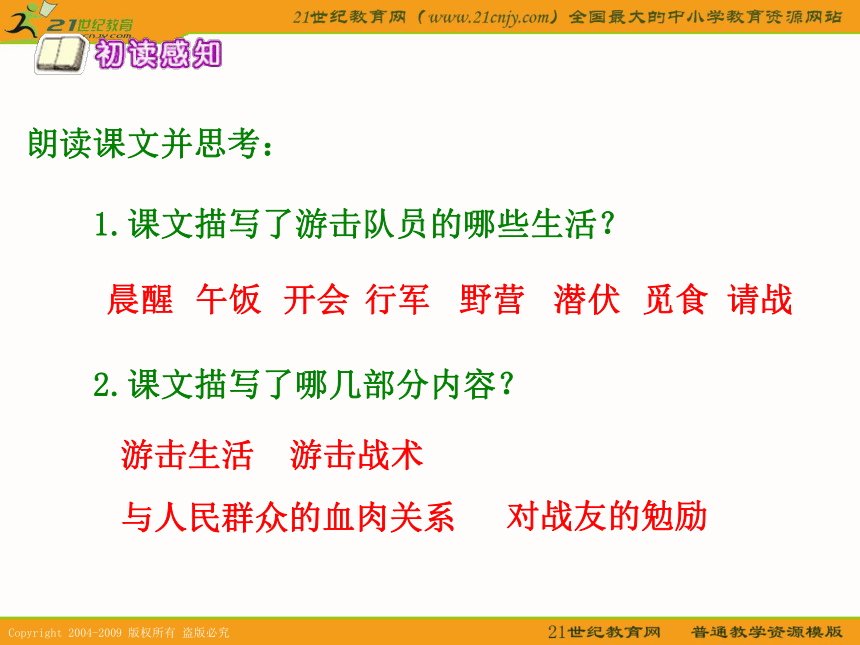 21世纪教育
www.21cnjy.com

21世纪教育网（www.21cnjy.com）全国最大的中小学教育资源网站

初读感知

朗读课文并思考：

1.课文描写了游击队员的哪些生活？

晨醒 午饭 开会 行军 野营 潜伏 觅食 请战

2.课文描写了哪几部分内容？

游击生活 游击战术

与人民群众的血肉关系 对战友的勉励

Copyright 2004-2009 版权所有 盗版必究

21世纪教育网 普通教学资源模版